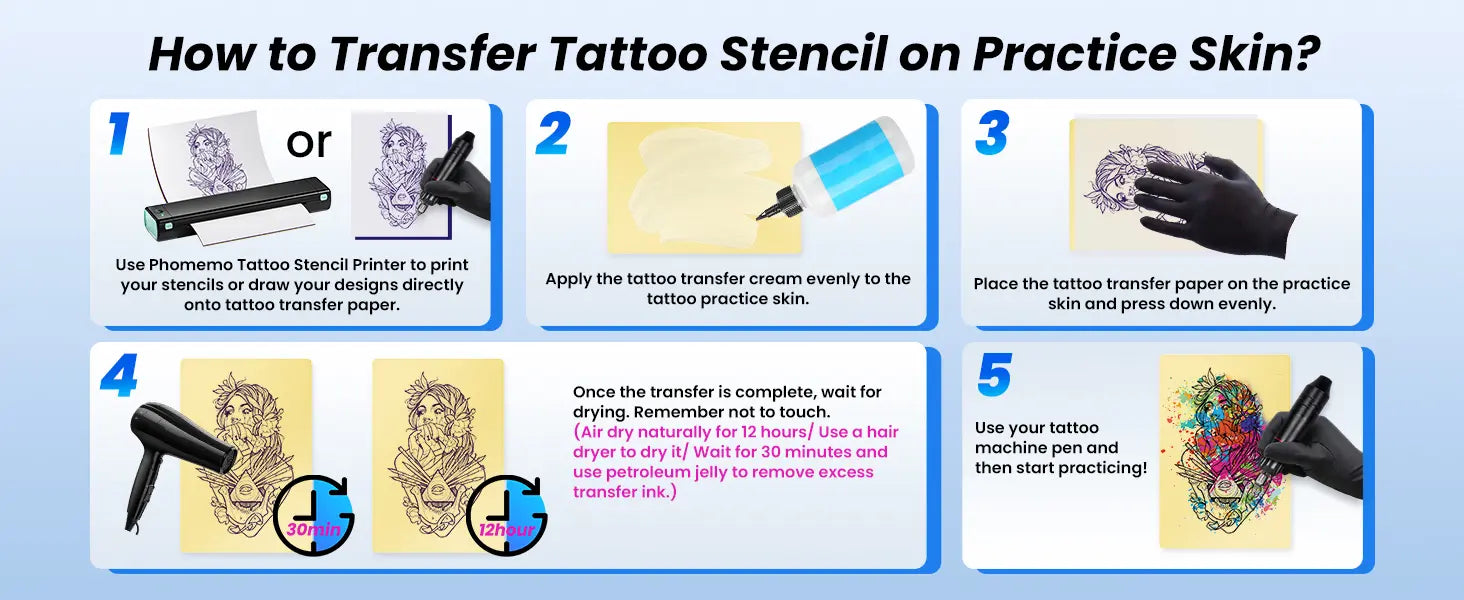 How to Transfer Tattoo Stencil on Practice Skin?

1

or

Use Phomemo Tattoo Stencil Printer to print your stencils or draw your designs directly onto tattoo transfer paper.

2

Apply the tattoo transfer cream evenly to the tattoo practice skin.

3

Place the tattoo transfer paper on the practice skin and press down evenly.

4

30min

12hour

Once the transfer is complete, wait for drying. Remember not to touch.
(Air dry naturally for 12 hours/ Use a hair dryer to dry it/ Wait for 30 minutes and use petroleum jelly to remove excess transfer ink.)

5

Use your tattoo machine pen and then start practicing!